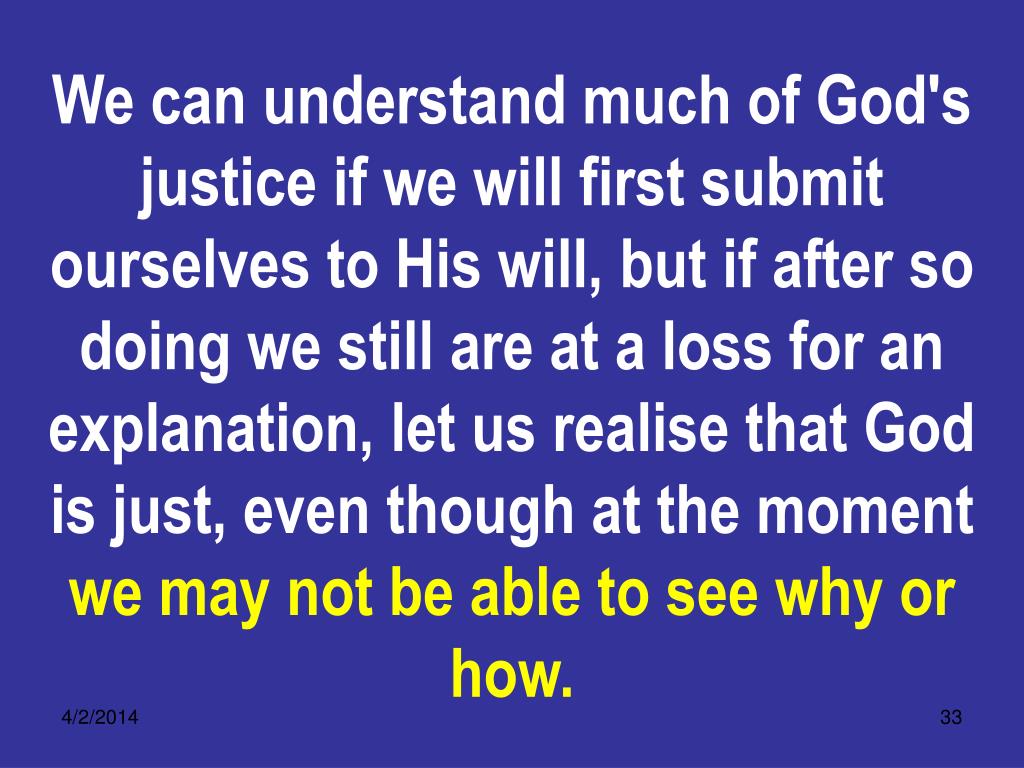 We can understand much of God's justice if we will first submit ourselves to His will, but if after so doing we still are at a loss for an explanation, let us realise that God is just, even though at the moment we may not be able to see why or how.

4/2/2014

33